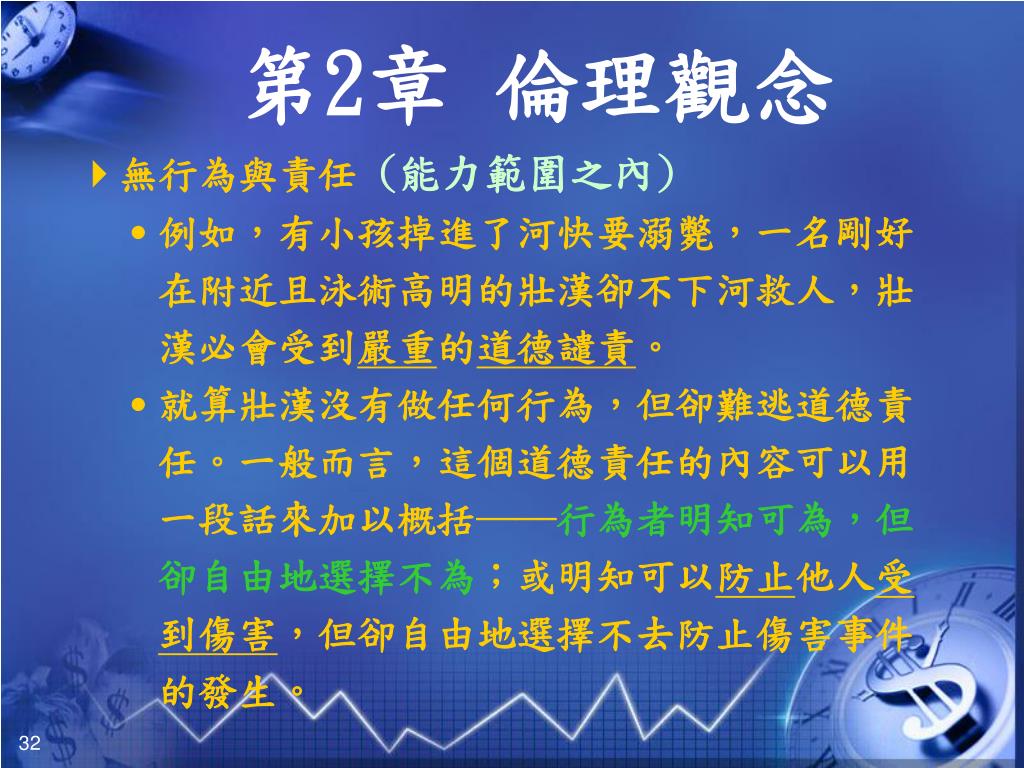 第2章 倫理觀念

無行為與責任（能力範圍之內）

例如，有小孩掉進了河快要溺斃，一名剛好在附近且泳術高明的壯漢卻不下河救人，壯漢必會受到嚴重的道德譴責。

就算壯漢沒有做任何行為，但卻難逃道德責任。一般而言，這個道德責任的內容可以用一段話來加以概括——行為者明知可為，但卻自由地選擇不為；或明知可以防止他人受到傷害，但卻自由地選擇不去防止傷害事件的發生。

32